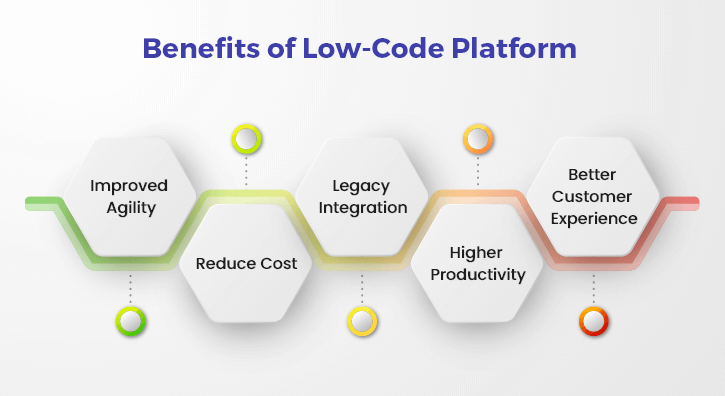 Benefits of Low-Code Platform

Improved Agility

Reduce Cost

Legacy Integration

Higher Productivity

Better Customer Experience